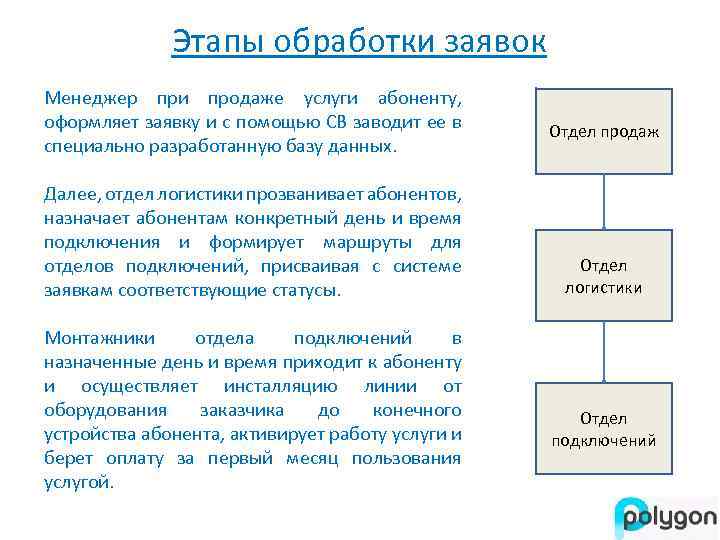 Этапы обработки заявок

Менеджер при продаже услуги абоненту, оформляет заявку и с помощью СВ заводит ее в специально разработанную базу данных.

Далее, отдел логистики прозванивает абонентов, назначает абонентам конкретный день и время подключения и формирует маршруты для отделов подключений, присваивая с системе заявкам соответствующие статусы.

Монтажники отдела подключений в назначенные день и время приходит к абоненту и осуществляет инсталляцию линии от оборудования заказчика до конечного устройства абонента, активирует работу услуги и берет оплату за первый месяц пользования услугой.

Отдел продаж

Отдел логистики

Отдел подключений

polygon